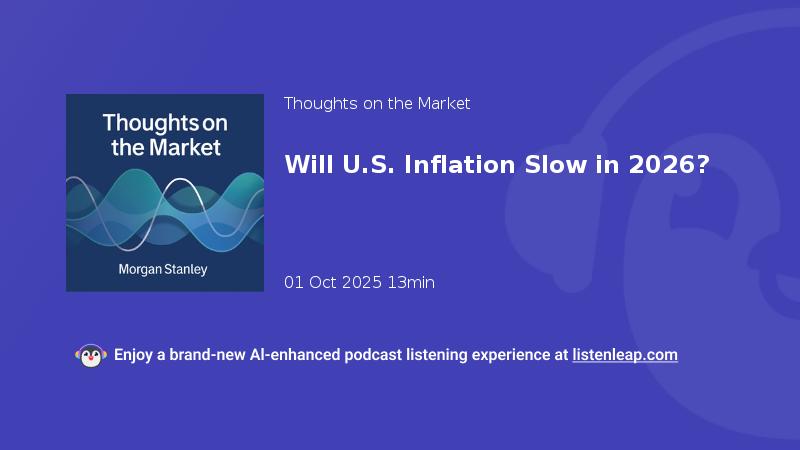 Thoughts on the Market

Morgan Stanley

Thoughts on the Market

Will U.S. Inflation Slow in 2026?

01 Oct 2025 13min

Enjoy a brand-new AI-enhanced podcast listening experience at listenleap.com